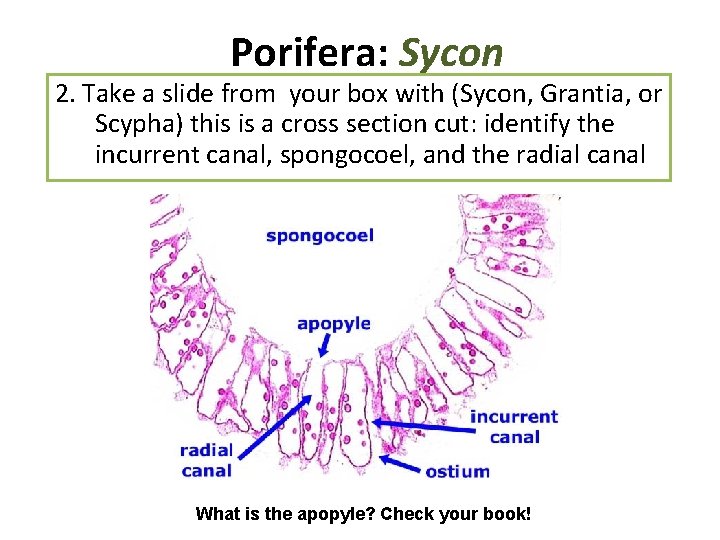 Porifera: Sycon

2. Take a slide from your box with (Sycon, Grantia, or Scypha) this is a cross section cut: identify the incurrent canal, spongocoel, and the radial canal

spongocoel

apopyle

incurrent canal

radial canal

ostium

What is the apopyle? Check your book!